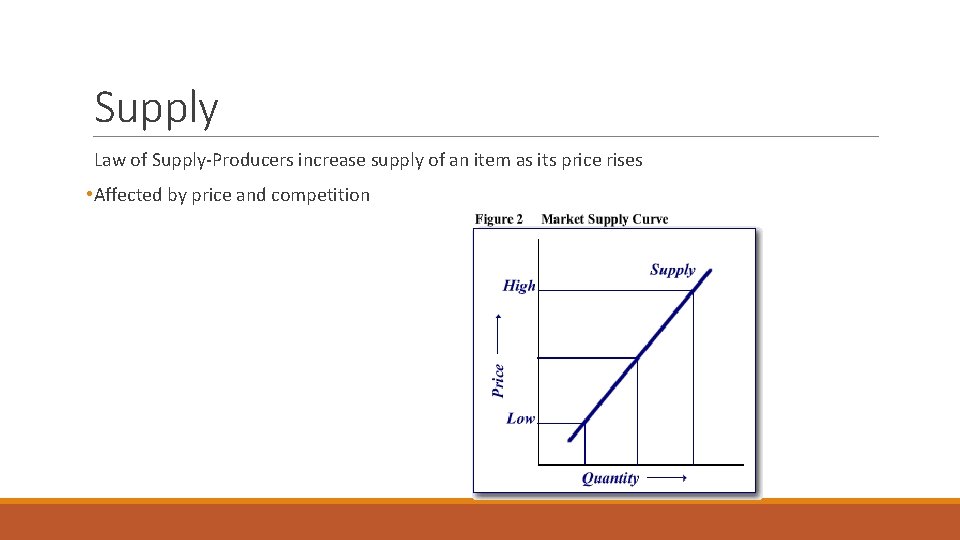 Supply

Law of Supply-Producers increase supply of an item as its price rises

•Affected by price and competition

Figure 2 Market Supply Curve

Supply

High

Price

Low

Quantity